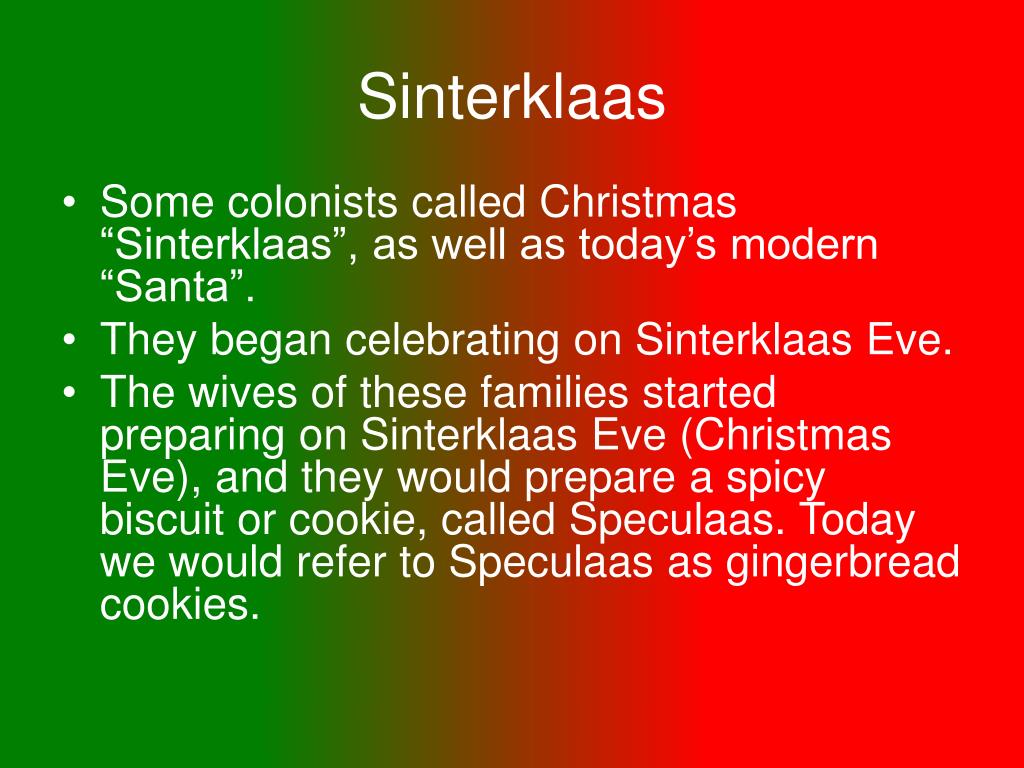 Sinterklaas

• Some colonists called Christmas “Sinterklaas”, as well as today’s modern “Santa”.
• They began celebrating on Sinterklaas Eve.
• The wives of these families started preparing on Sinterklaas Eve (Christmas Eve), and they would prepare a spicy biscuit or cookie, called Speculaas. Today we would refer to Speculaas as gingerbread cookies.